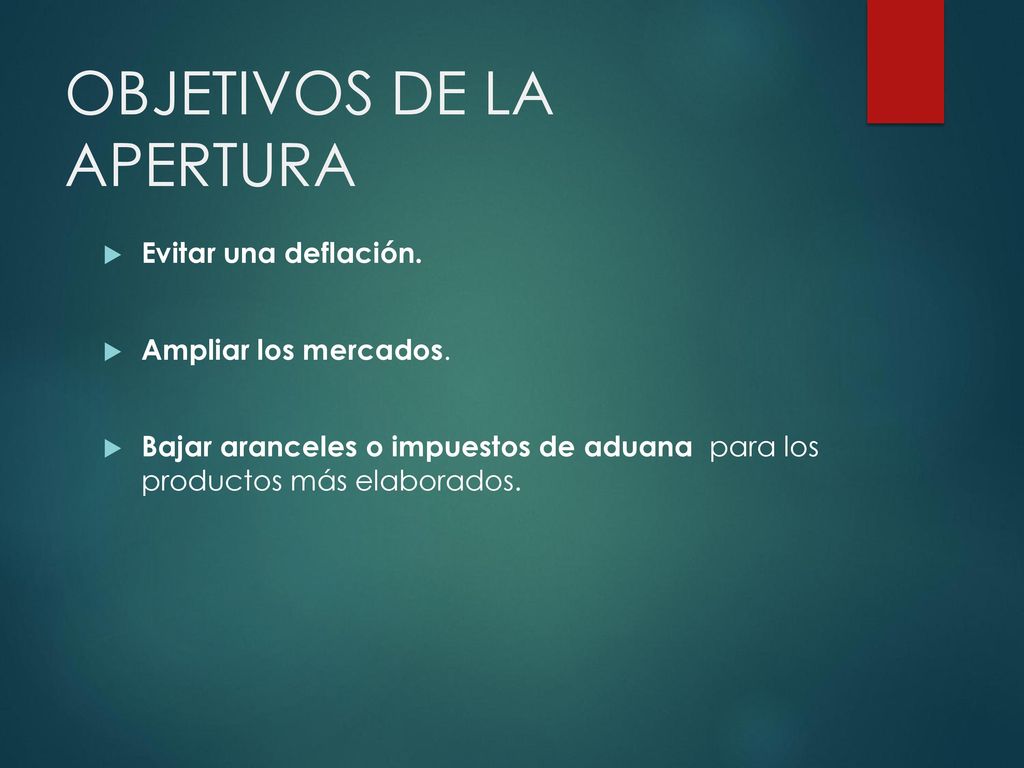 OBJETIVOS DE LA APERTURA

Evitar una deflación.

Ampliar los mercados.

Bajar aranceles o impuestos de aduana para los productos más elaborados.